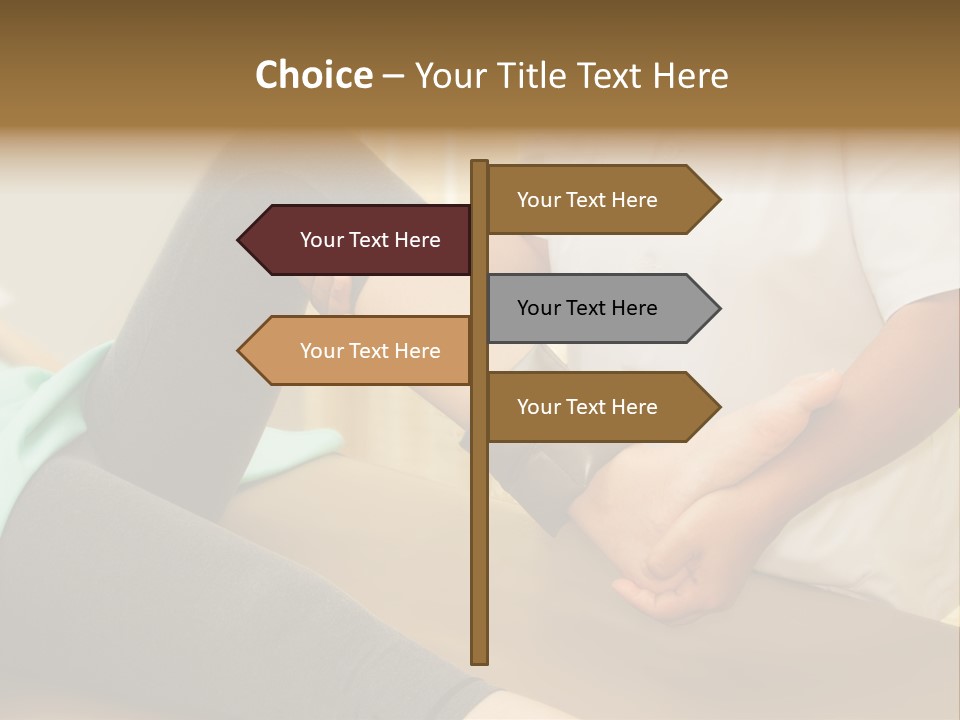 Choice – Your Title Text Here

Your Text Here

Your Text Here

Your Text Here

Your Text Here

Your Text Here